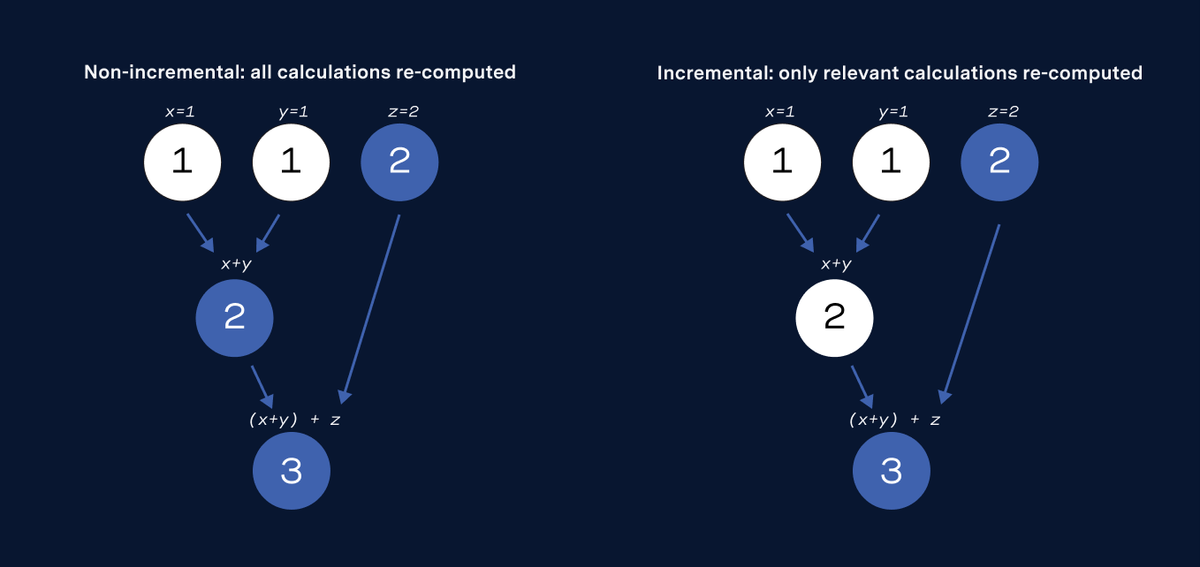 Non-incremental: all calculations re-computed

x=1 y=1 z=2

1 1 2

x+y

2

(x+y) + z

3

Incremental: only relevant calculations re-computed

x=1 y=1 z=2

1 1 2

x+y

2

(x+y) + z

3